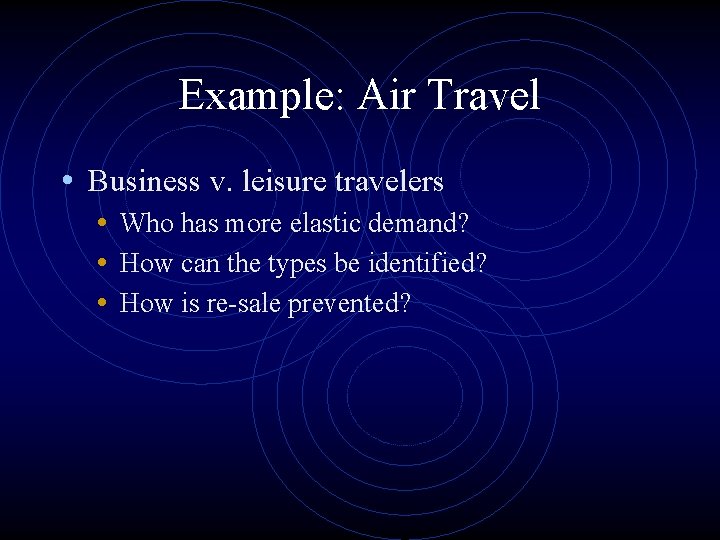 Example: Air Travel

• Business v. leisure travelers
  • Who has more elastic demand?
  • How can the types be identified?
  • How is re-sale prevented?